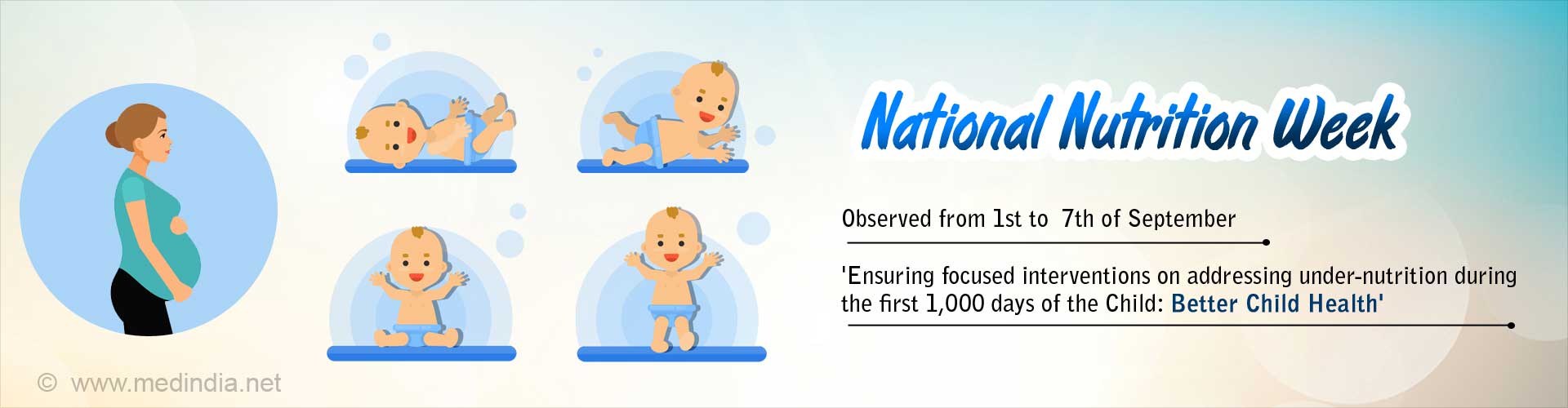 National Nutrition Week

Observed from 1st to 7th of September

'Ensuring focused interventions on addressing under-nutrition during the first 1,000 days of the Child: Better Child Health'

© www.medindia.net